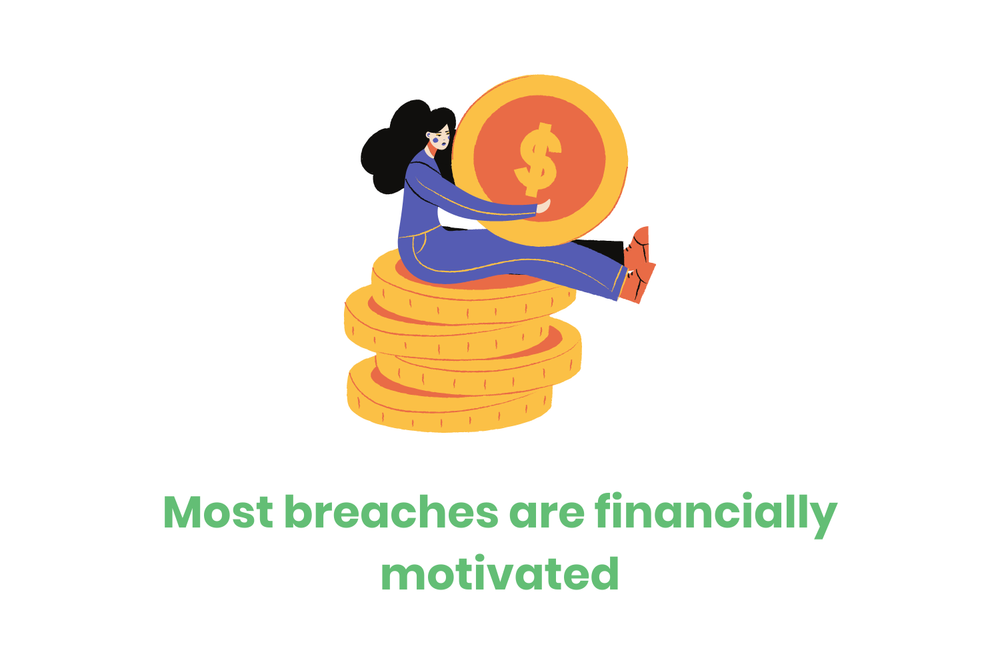 $

Most breaches are financially motivated